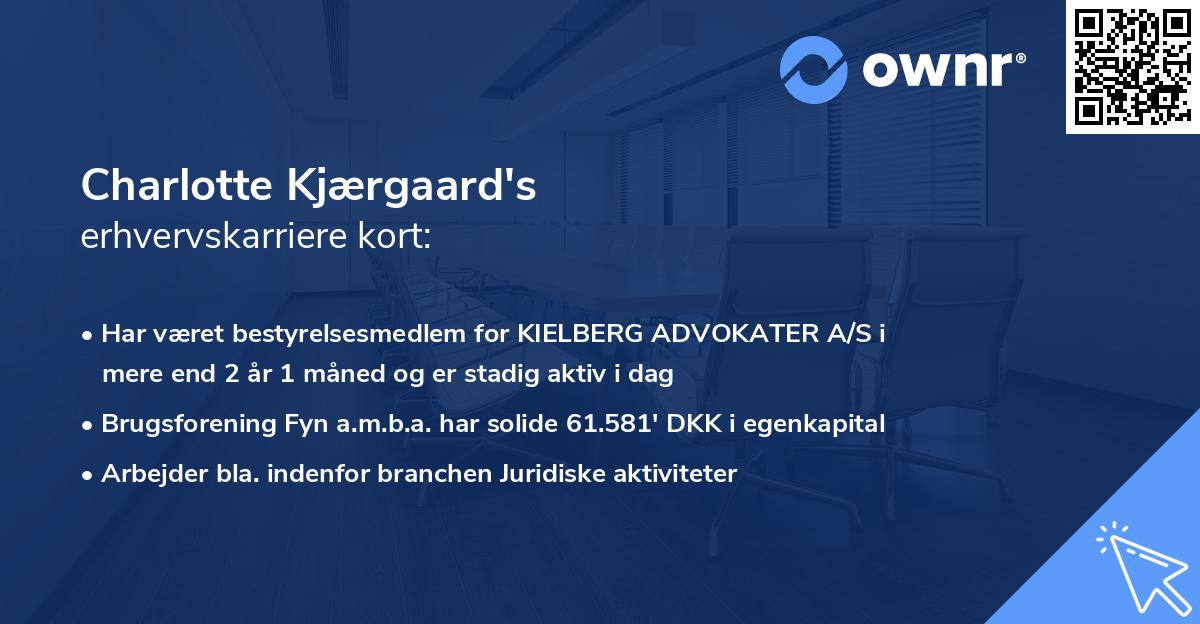 ownr®

Charlotte Kjærgaard's
erhvervskarriere kort:

• Har været bestyrelsesmedlem for KIELBERG ADVOKATER A/S i mere end 2 år 1 måned og er stadig aktiv i dag

• Brugsforening Fyn a.m.b.a. har solide 61.581' DKK i egenkapital

• Arbejder bla. indenfor branchen Juridiske aktiviteter